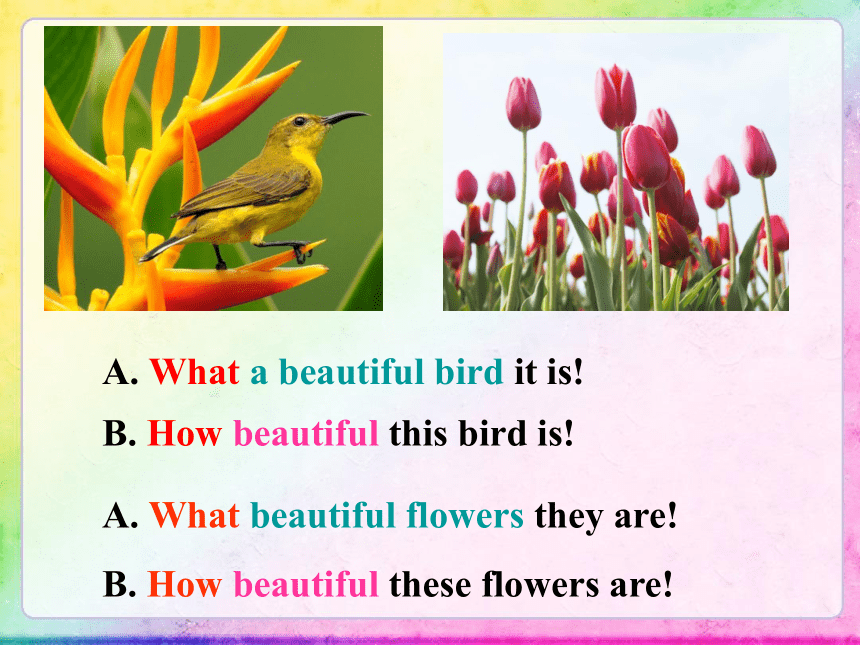 A. What a beautiful bird it is!

B. How beautiful this bird is!

A. What beautiful flowers they are!

B. How beautiful these flowers are!